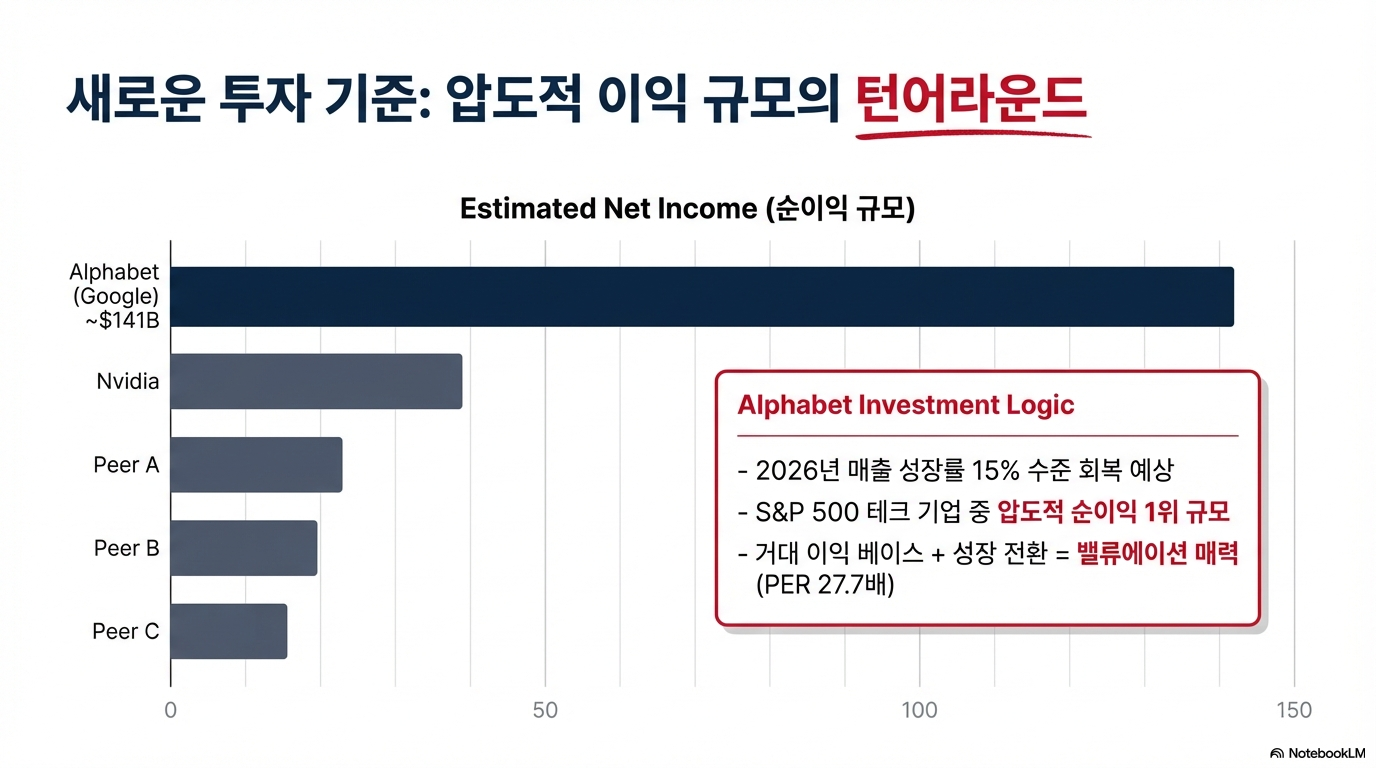 새로운 투자 기준: 압도적 이익 규모의 턴어라운드

Estimated Net Income (순이익 규모)

Alphabet (Google) ~$141B

Nvidia

Peer A

Peer B

Peer C

0
50
100
150

Alphabet Investment Logic

- 2026년 매출 성장률 15% 수준 회복 예상
- S&P 500 테크 기업 중 압도적 순이익 1위 규모
- 거대 이익 베이스 + 성장 전환 = 밸류에이션 매력 (PER 27.7배)

NotebookLM